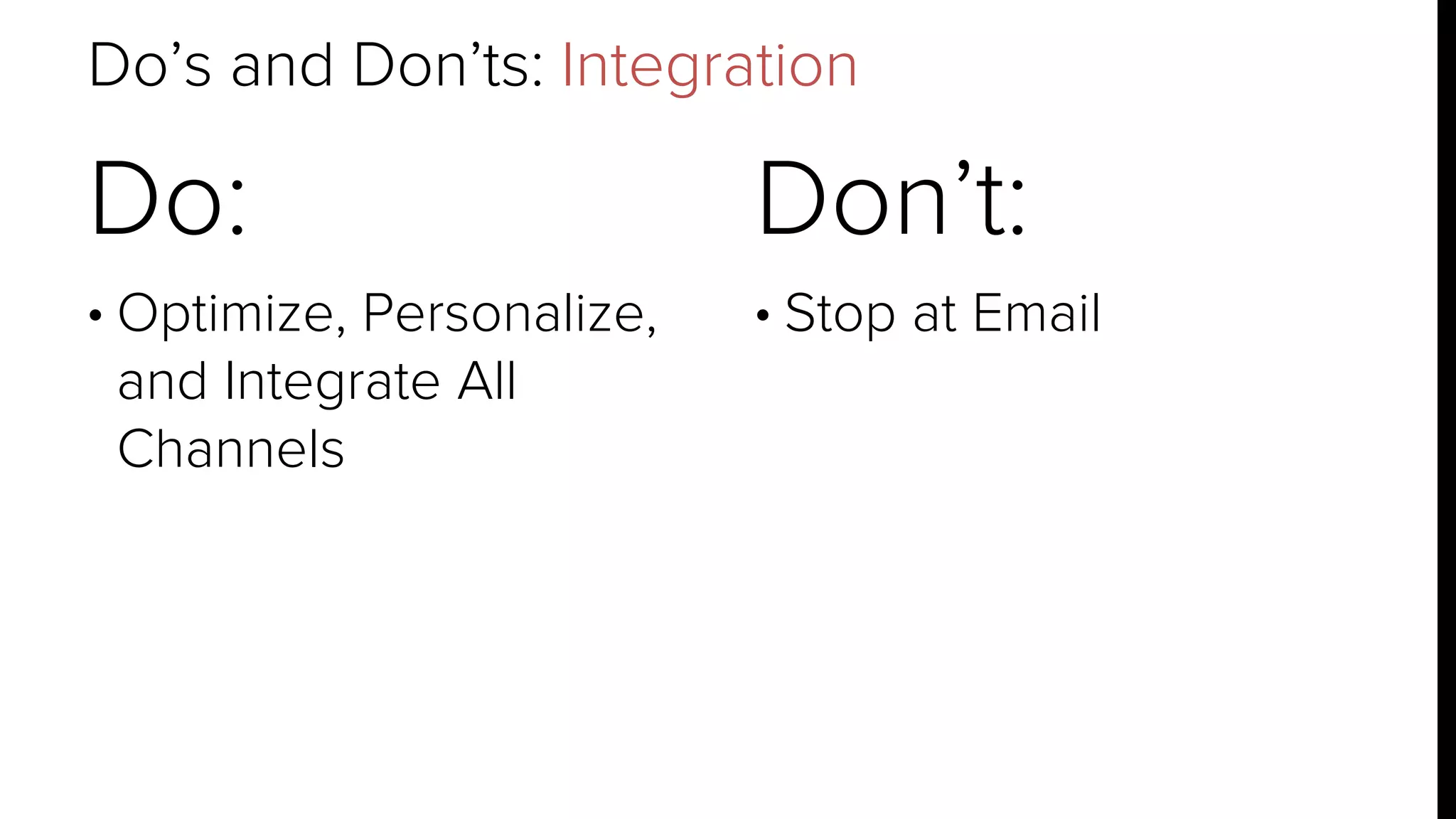 Do’s and Don’ts: Integration

Do:

• Optimize, Personalize, and Integrate All Channels

Don’t:

• Stop at Email